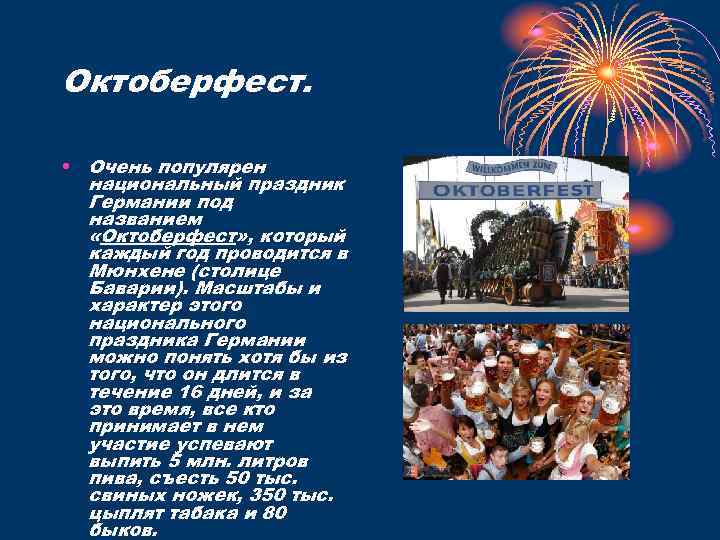 Октоберфест.

• Очень популярен национальный праздник Германии под названием «Октоберфест», который каждый год проводится в Мюнхене (столице Баварии). Масштабы и характер этого национального праздника Германии можно понять хотя бы из того, что он длится в течение 16 дней, и за это время, все кто принимает в нем участие успевают выпить 5 млн. литров пива, съесть 50 тыс. свиных ножек, 350 тыс. цыплят табака и 80 быков.

WILLKOMMEN ZUM
OKTOBERFEST